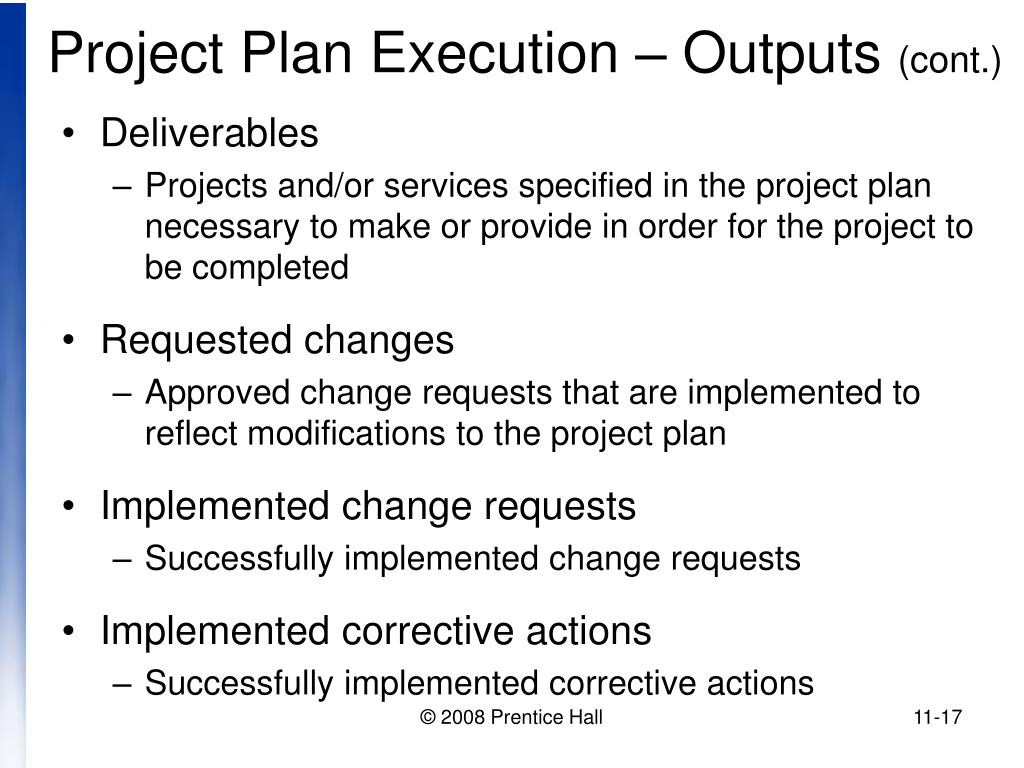 Project Plan Execution – Outputs (cont.)

• Deliverables
– Projects and/or services specified in the project plan necessary to make or provide in order for the project to be completed

• Requested changes
– Approved change requests that are implemented to reflect modifications to the project plan

• Implemented change requests
– Successfully implemented change requests

• Implemented corrective actions
– Successfully implemented corrective actions

© 2008 Prentice Hall

11-17